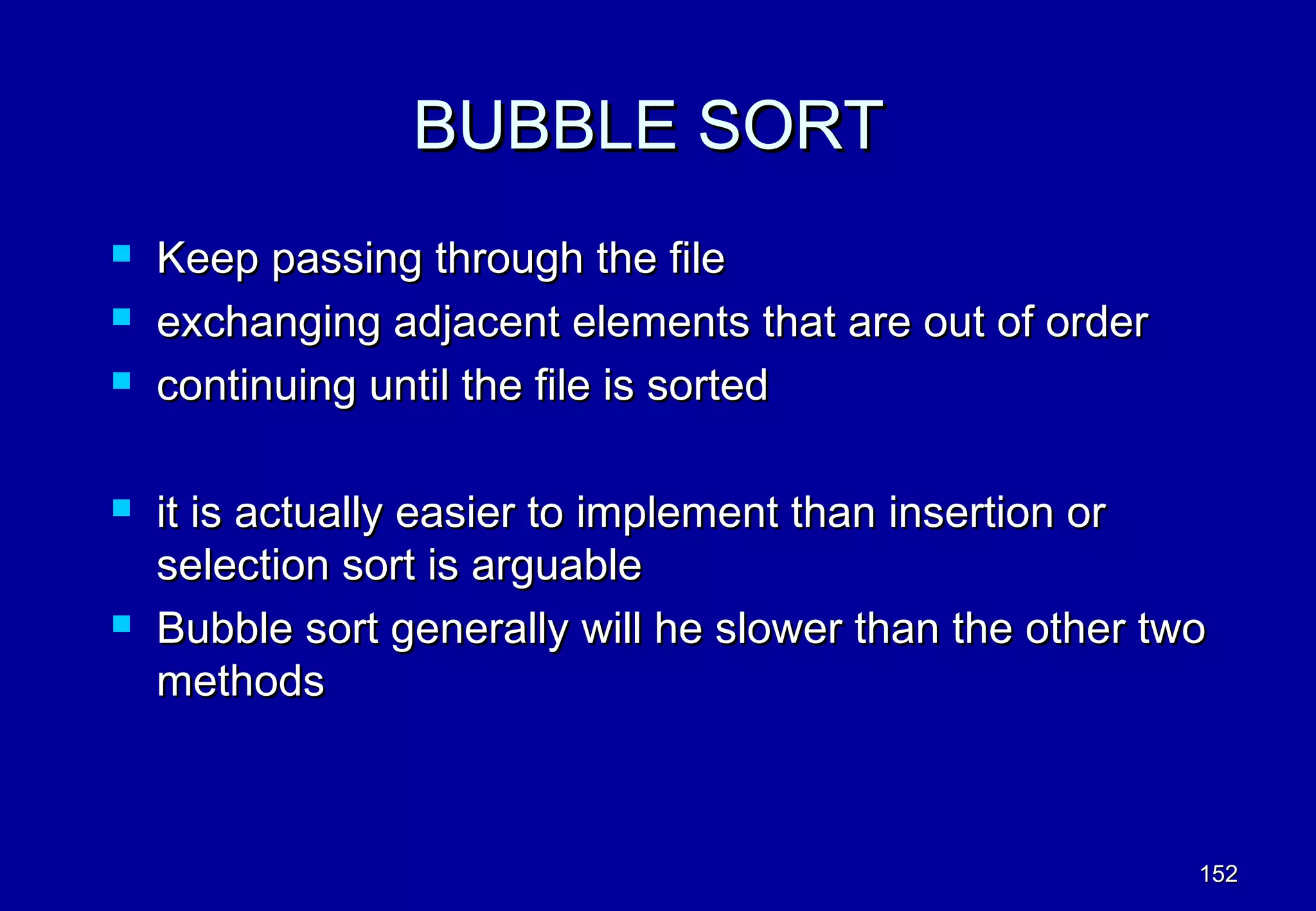 BUBBLE SORT

- Keep passing through the file
- exchanging adjacent elements that are out of order
- continuing until the file is sorted

- it is actually easier to implement than insertion or selection sort is arguable
- Bubble sort generally will he slower than the other two methods

152